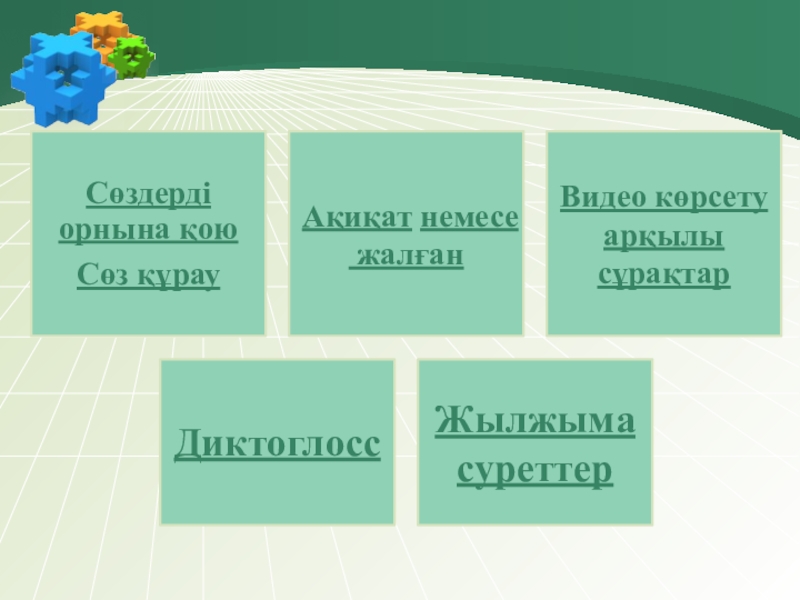 Сөздерді орнына қою
Сөз құрау

Ақиқат немесе жалған

Видео көрсету арқылы сұрақтар

Диктоглосс

Жылжыма суреттер